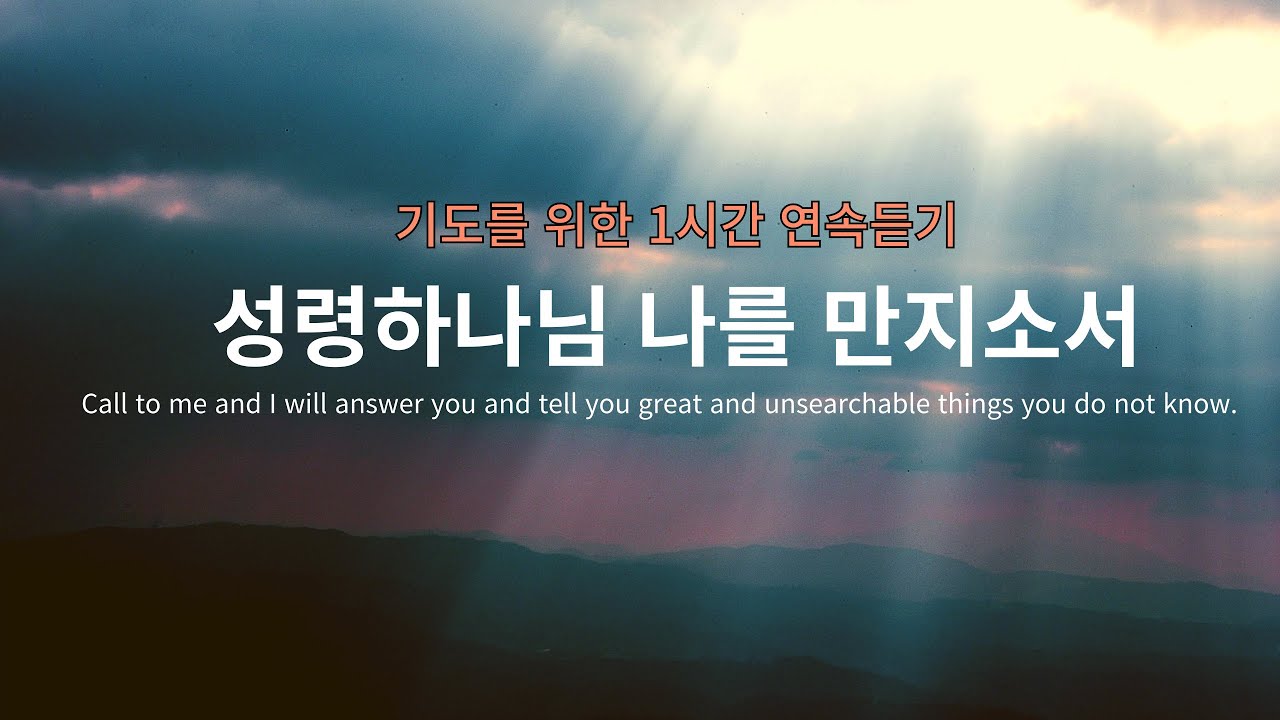 기도를 위한 1시간 연속듣기

성령하나님 나를 만지소서

Call to me and I will answer you and tell you great and unsearchable things you do not know.